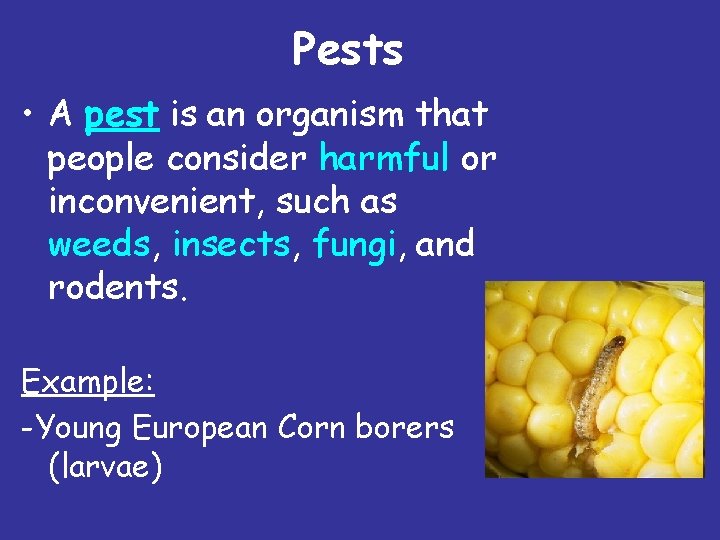 Pests

• A pest is an organism that people consider harmful or inconvenient, such as weeds, insects, fungi, and rodents.

Example:

-Young European Corn borers (larvae)